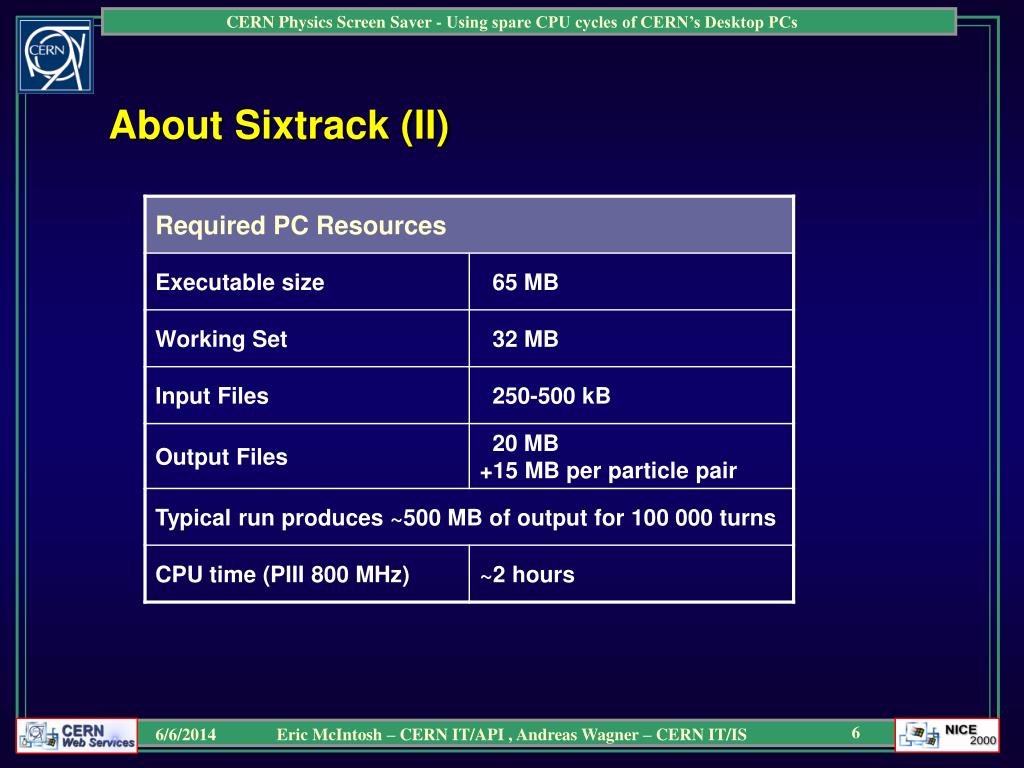 CERN Physics Screen Saver - Using spare CPU cycles of CERN's Desktop PCs

CERN

About Sixtrack (II)

| Required PC Resources | |
|---|---|
| Executable size | 65 MB |
| Working Set | 32 MB |
| Input Files | 250-500 kB |
| Output Files | 20 MB +15 MB per particle pair |
| Typical run produces ~500 MB of output for 100 000 turns | |
| CPU time (PIII 800 MHz) | ~2 hours |

CERN Web Services

6/6/2014

Eric McIntosh – CERN IT/API , Andreas Wagner – CERN IT/IS

6

NICE 2000